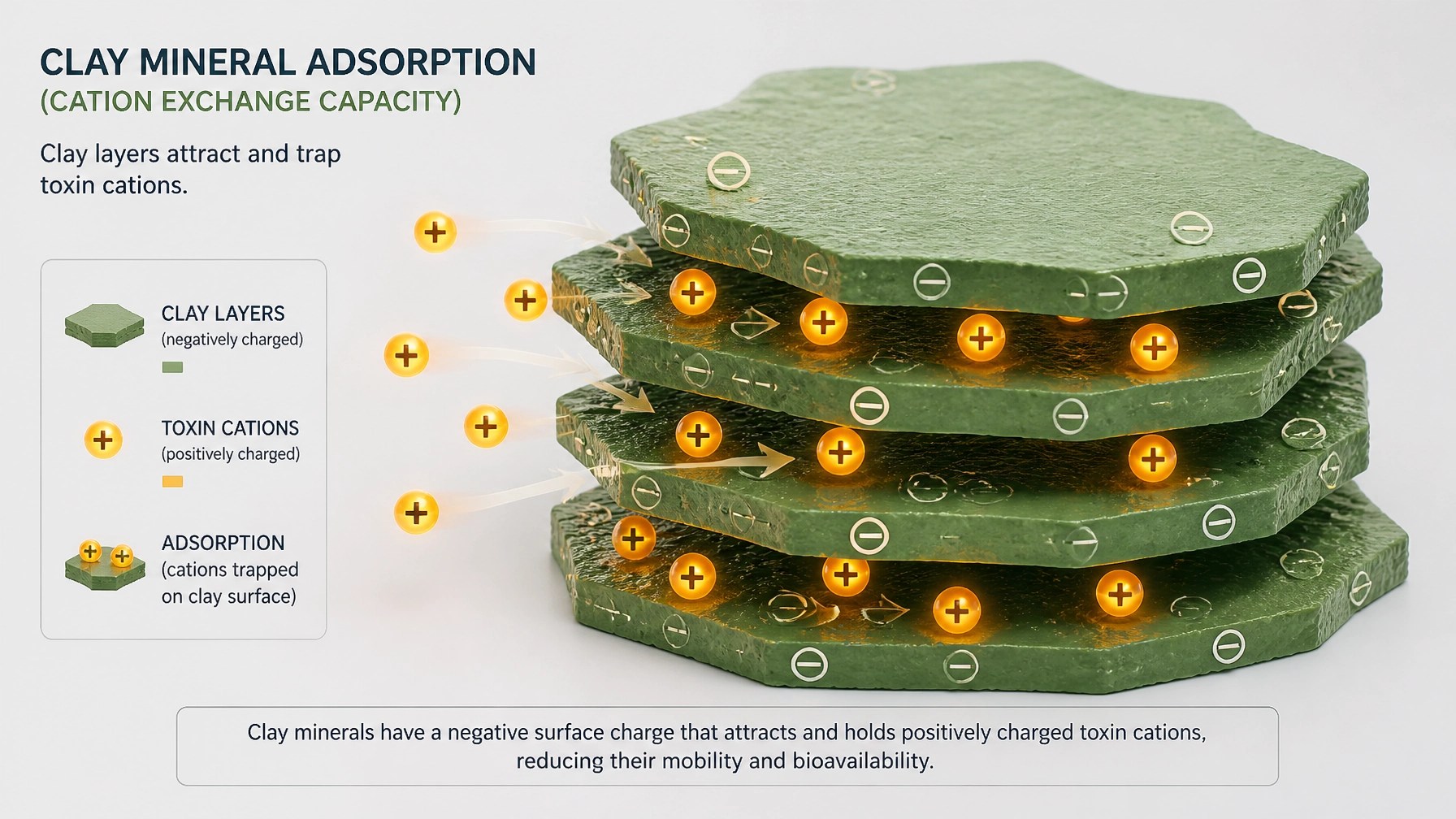 CLAY MINERAL ADSORPTION
(CATION EXCHANGE CAPACITY)

Clay layers attract and trap toxin cations.

CLAY LAYERS
(negatively charged)

TOXIN CATIONS
(positively charged)

ADSORPTION
(cations trapped on clay surface)

Clay minerals have a negative surface charge that attracts and holds positively charged toxin cations, reducing their mobility and bioavailability.